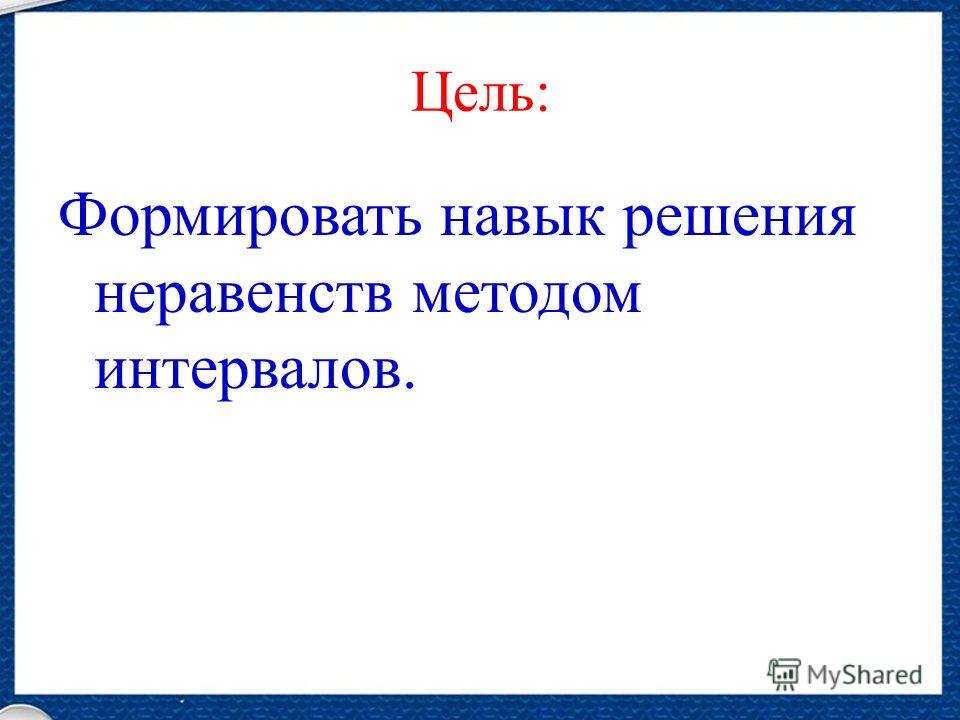 Цель:

Формировать навык решения неравенств методом интервалов.

MyShared